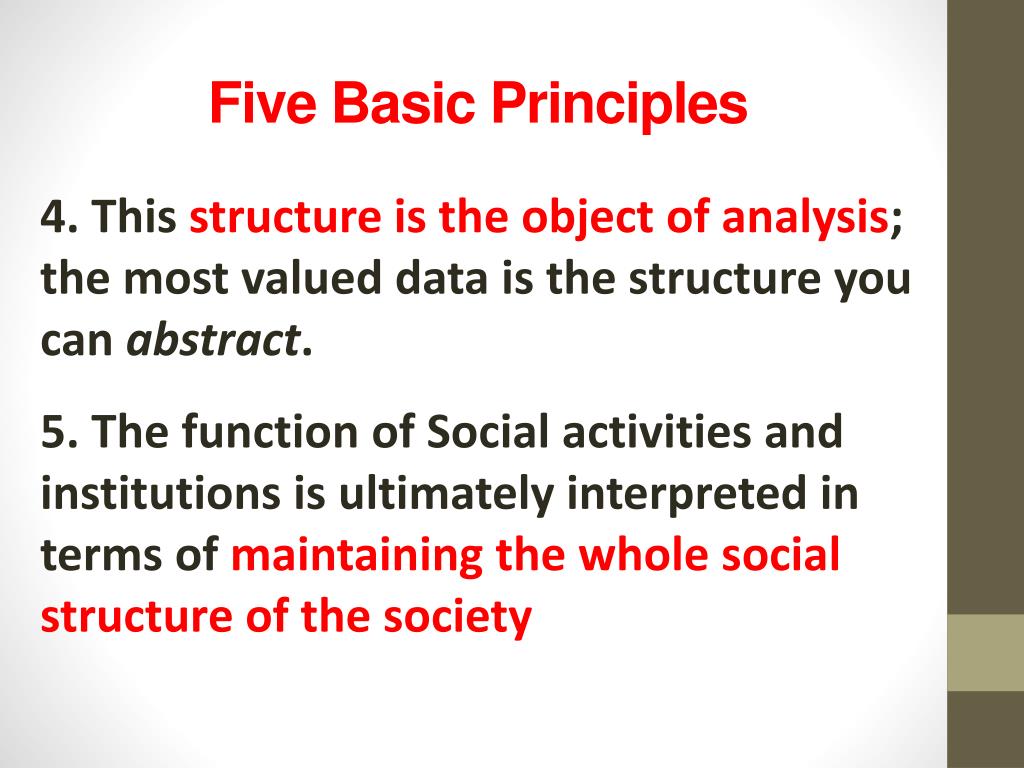 Five Basic Principles

4. This structure is the object of analysis; the most valued data is the structure you can abstract.

5. The function of Social activities and institutions is ultimately interpreted in terms of maintaining the whole social structure of the society